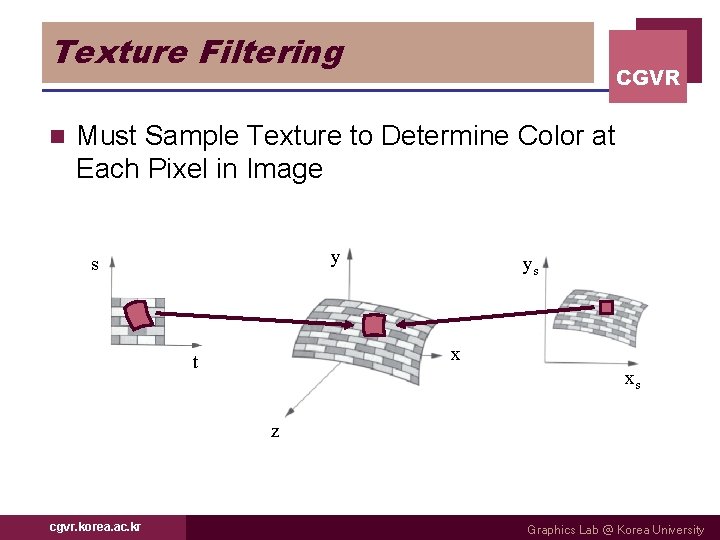 Texture Filtering

CGVR

Must Sample Texture to Determine Color at Each Pixel in Image

s

t

y

x

z

$y_s$

$x_s$

cgvr.korea.ac.kr

Graphics Lab @ Korea University